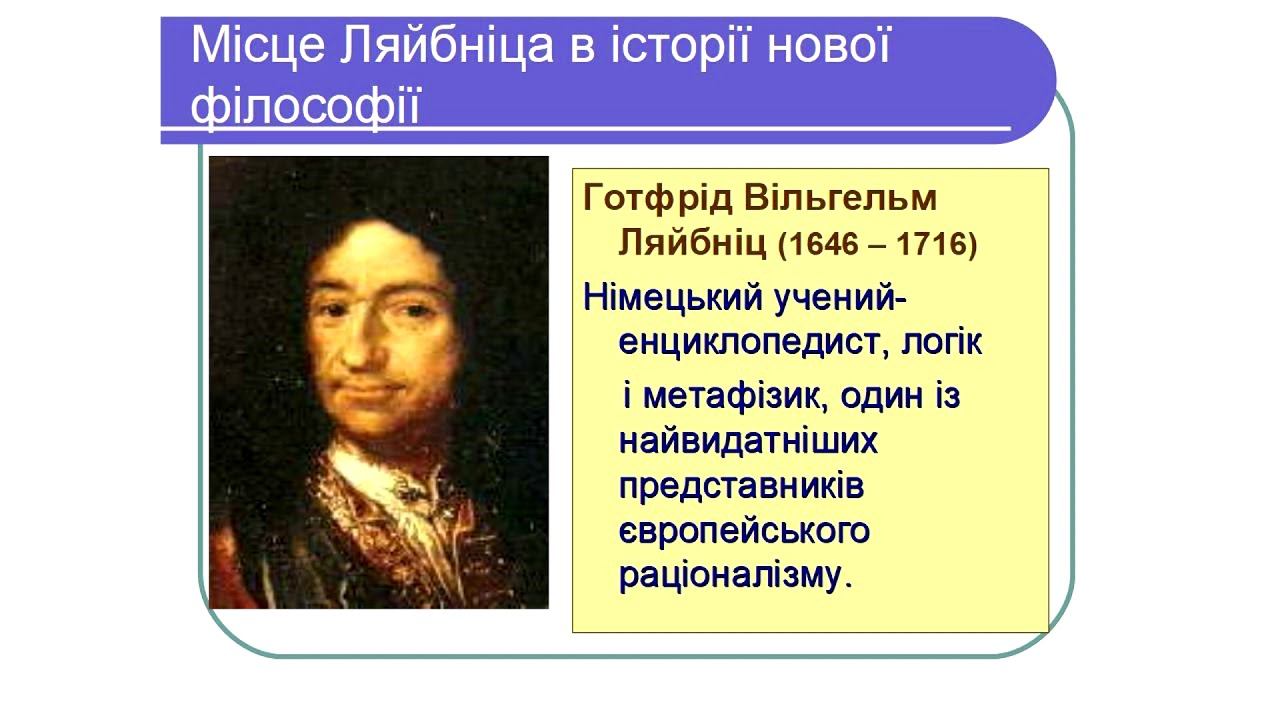 Місце Ляйбніца в історії нової філософії

Готфрід Вільгельм Ляйбніц (1646 – 1716)

Німецький учений-енциклопедист, логік і метафізик, один із найвидатніших представників європейського раціоналізму.